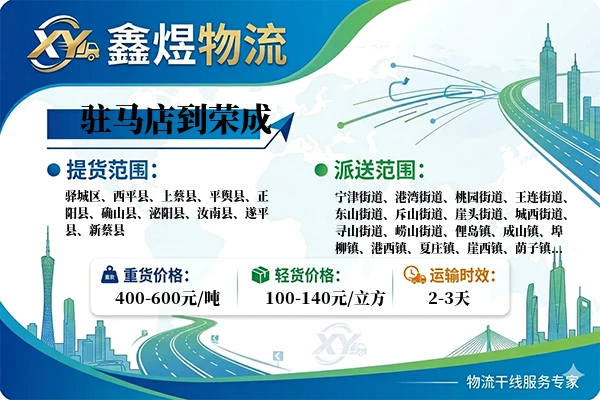 XY 鑫煜物流

驻马店到荣成

提货范围：

驿城区、西平县、上蔡县、平舆县、正阳县、确山县、泌阳县、汝南县、遂平县、新蔡县

派送范围：

宁津街道、港湾街道、桃园街道、王连街道、东山街道、斥山街道、崖头街道、城西街道、寻山街道、崂山街道、俚岛镇、成山镇、埠柳镇、港西镇、夏庄镇、崖西镇、荫子镇...

重货价格：
400-600元/吨

轻货价格：
100-140元/立方

运输时效：
2-3天

XY

物流干线服务专家